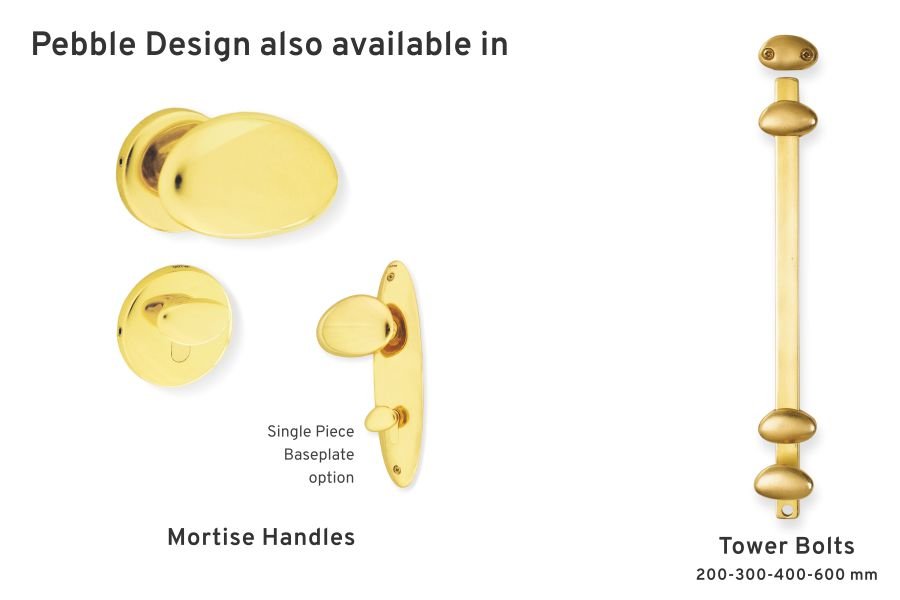 Pebble Design also available in

Single Piece Baseplate option

Mortise Handles

Tower Bolts
200-300-400-600 mm